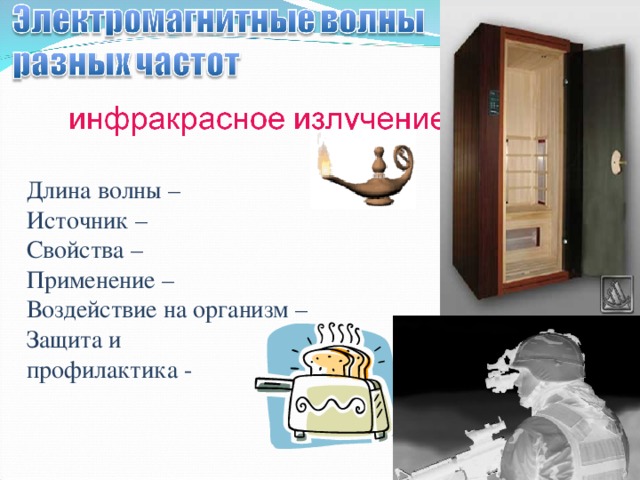 Электромагнитные волны разных частот

инфракрасное излучение

Длина волны –
Источник –
Свойства –
Применение –
Воздействие на организм –
Защита и профилактика -